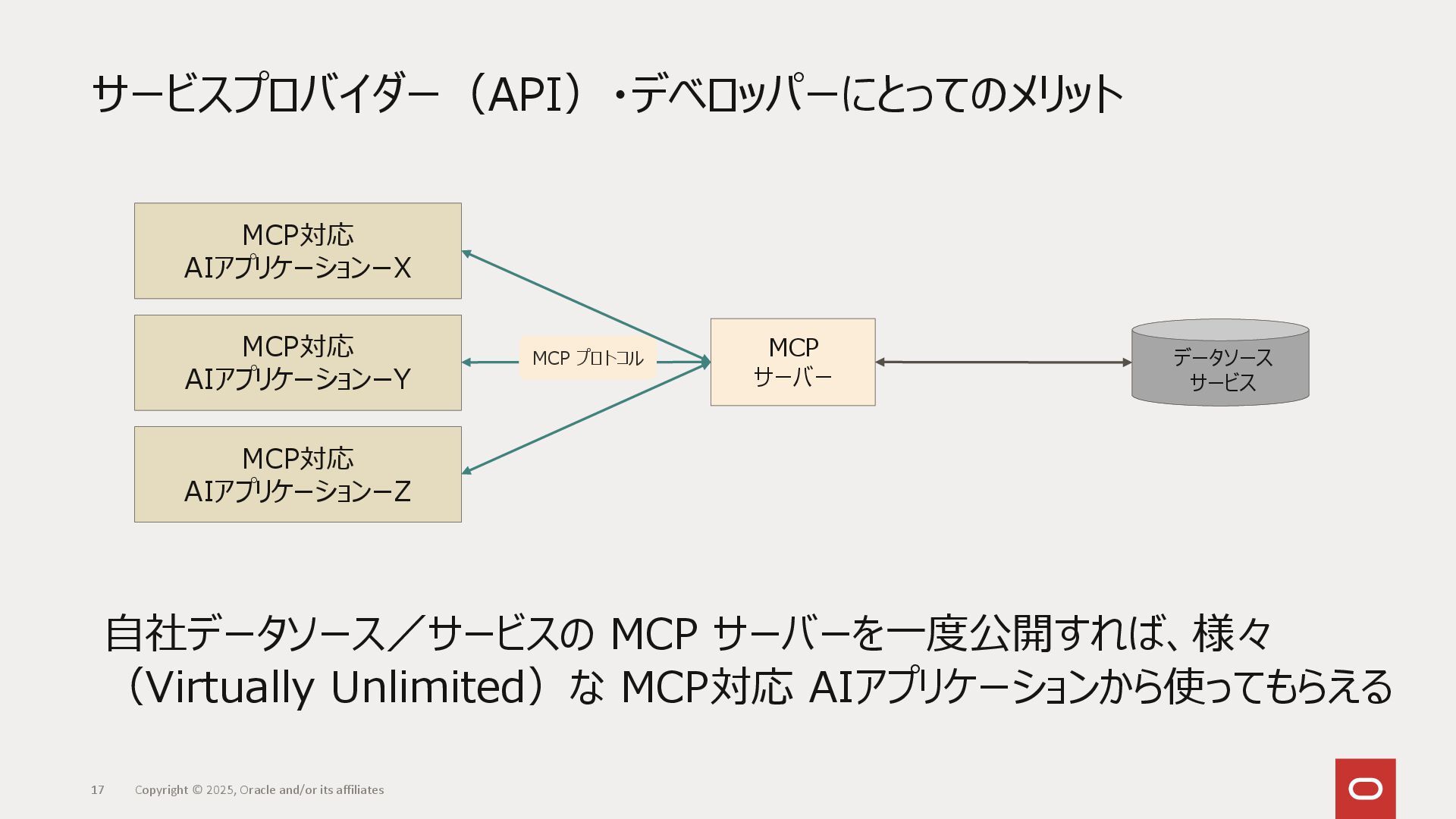 サービスプロバイダー（API）・デベロッパーにとってのメリット

MCP対応
AIアプリケーションーX

MCP対応
AIアプリケーションーY

MCP対応
AIアプリケーションーZ

MCP プロトコル

MCP
サーバー

データソース
サービス

自社データソース／サービスの MCP サーバーを一度公開すれば、様々（Virtually Unlimited）な MCP対応 AIアプリケーションから使ってもらえる

17 Copyright © 2025, Oracle and/or its affiliates